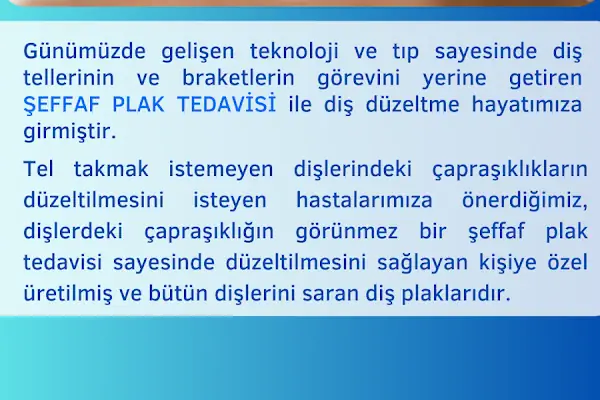 Günümüzde gelişen teknoloji ve tıp sayesinde diş tellerinin ve braketlerin görevini yerine getiren ŞEFFAF PLAK TEDAVİSİ ile diş düzeltme hayatımıza girmiştir.

Tel takmak istemeyen dişlerindeki çapraşıklıkların düzeltilmesini isteyen hastalarımıza önerdiğimiz, dişlerdeki çapraşıklığın görünmez bir şeffaf plak tedavisi sayesinde düzeltilmesini sağlayan kişiye özel üretilmiş ve bütün dişlerini saran diş plaklarıdır.